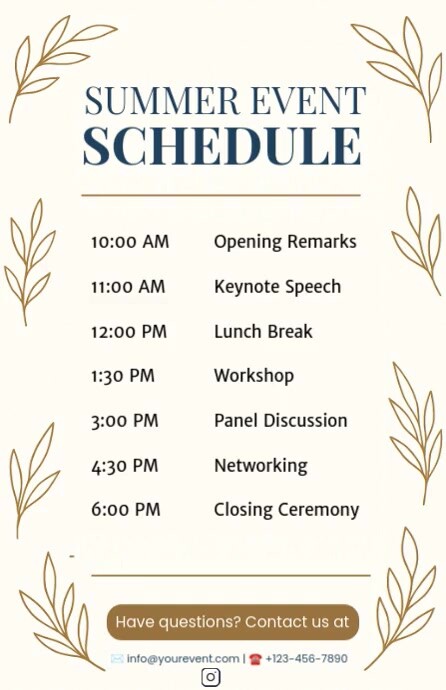 SUMMER EVENT
SCHEDULE

| | |
|---|---|
| 10:00 AM | Opening Remarks |
| 11:00 AM | Keynote Speech |
| 12:00 PM | Lunch Break |
| 1:30 PM | Workshop |
| 3:00 PM | Panel Discussion |
| 4:30 PM | Networking |
| 6:00 PM | Closing Ceremony |

Have questions? Contact us at

info@yourevent.com | +123-456-7890